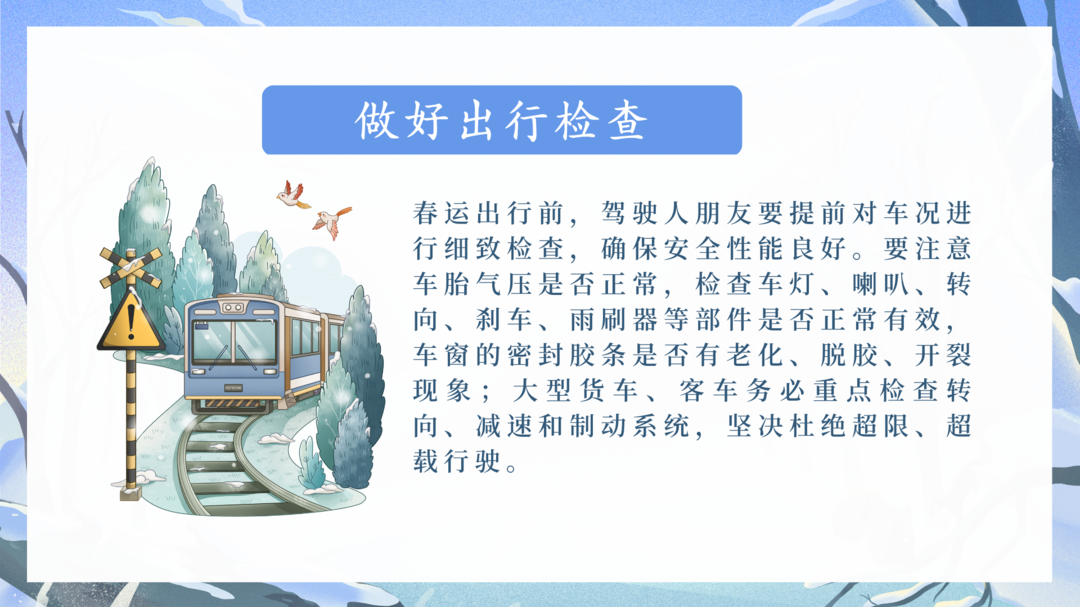 做好出行检查

春运出行前，驾驶人朋友要提前对车况进行细致检查，确保安全性能良好。要注意车胎气压是否正常，检查车灯、喇叭、转向、刹车、雨刷器等部件是否正常有效，车窗的密封胶条是否有老化、脱胶、开裂现象；大型货车、客车务必重点检查转向、减速和制动系统，坚决杜绝超限、超载行驶。